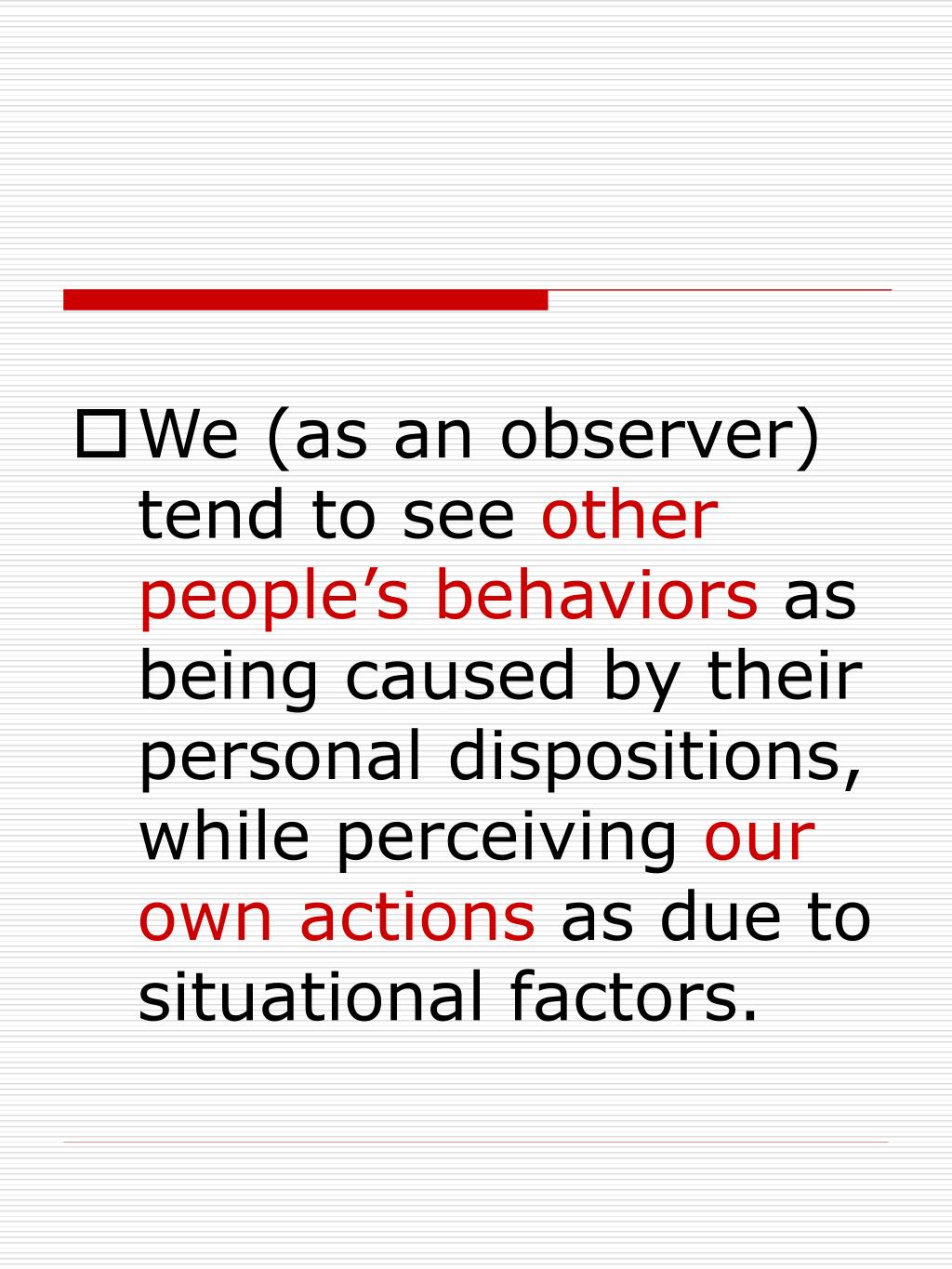 We (as an observer) tend to see other people’s behaviors as being caused by their personal dispositions, while perceiving our own actions as due to situational factors.